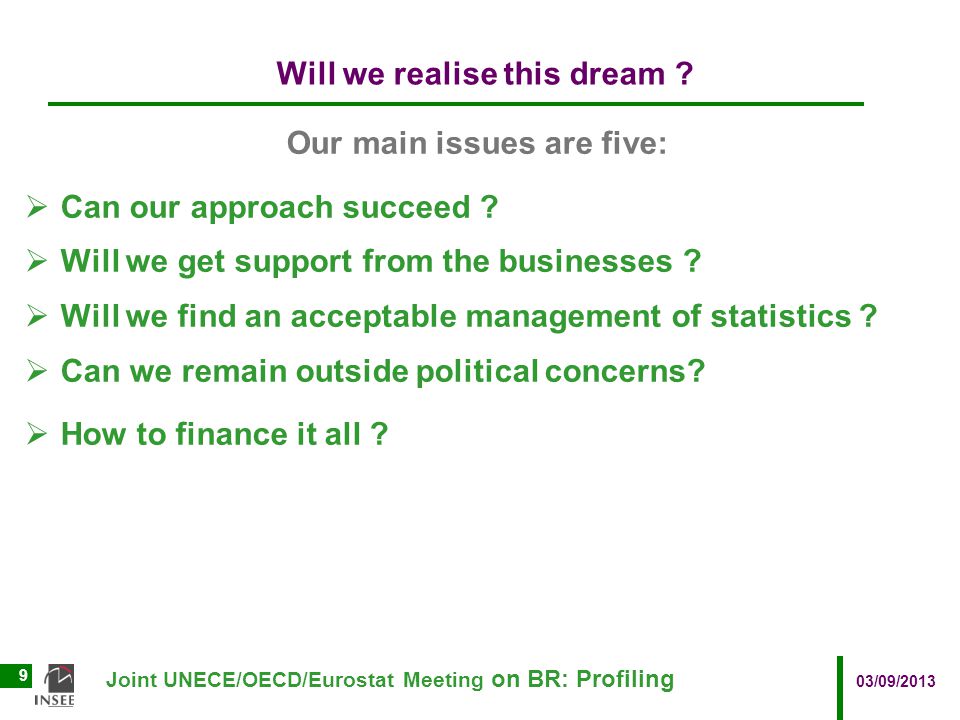 Will we realise this dream ?

Our main issues are five:

➢ Can our approach succeed ?

➢ Will we get support from the businesses ?

➢ Will we find an acceptable management of statistics ?

➢ Can we remain outside political concerns?

➢ How to finance it all ?

9

INSEE

Joint UNECE/OECD/Eurostat Meeting on BR: Profiling

03/09/2013